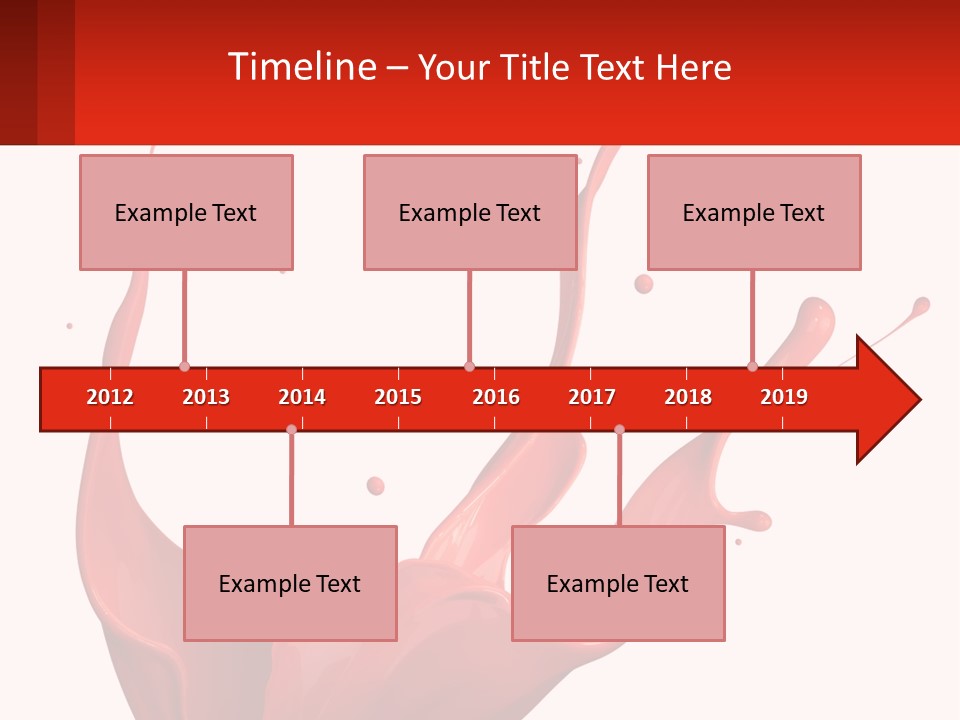 Timeline – Your Title Text Here

Example Text

Example Text

Example Text

2012 2013 2014 2015 2016 2017 2018 2019

Example Text

Example Text